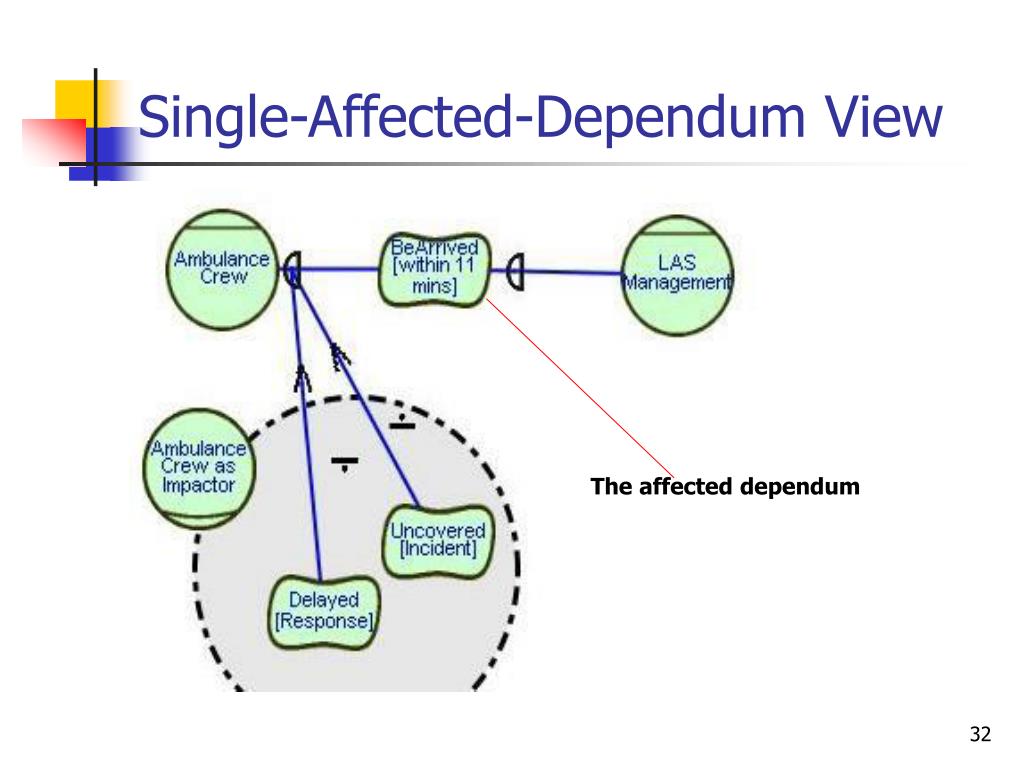 Single-Affected-Dependum View

Ambulance Crew

BeArrived [within 11 mins]

LAS Management

Ambulance Crew as Impactor

Uncovered [Incident]

Delayed [Response]

The affected dependum

32